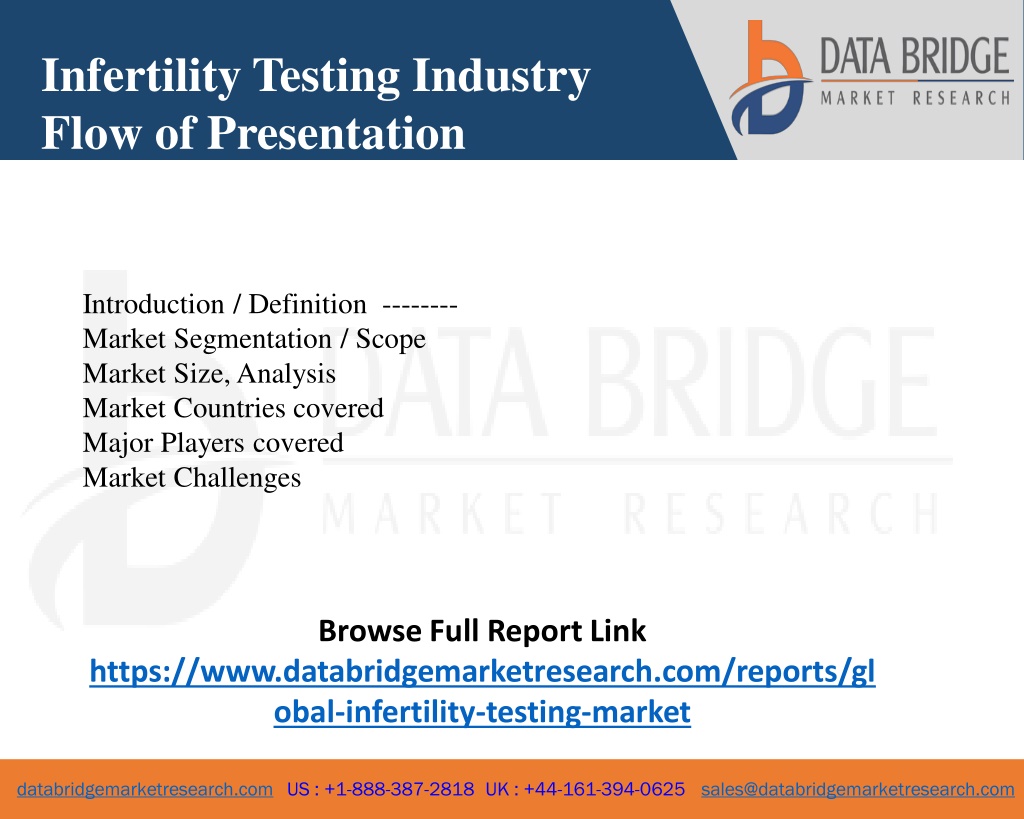 Infertility Testing Industry
Flow of Presentation

DATA BRIDGE
MARKET RESEARCH

Introduction / Definition --------
Market Segmentation / Scope
Market Size, Analysis
Market Countries covered
Major Players covered
Market Challenges

DATA BRIDGE
MARKET RESEARCH

Browse Full Report Link
https://www.databridgemarketresearch.com/reports/global-infertility-testing-market

databridgemarketresearch.com US : +1-888-387-2818 UK : +44-161-394-0625 sales@databridgemarketresearch.com